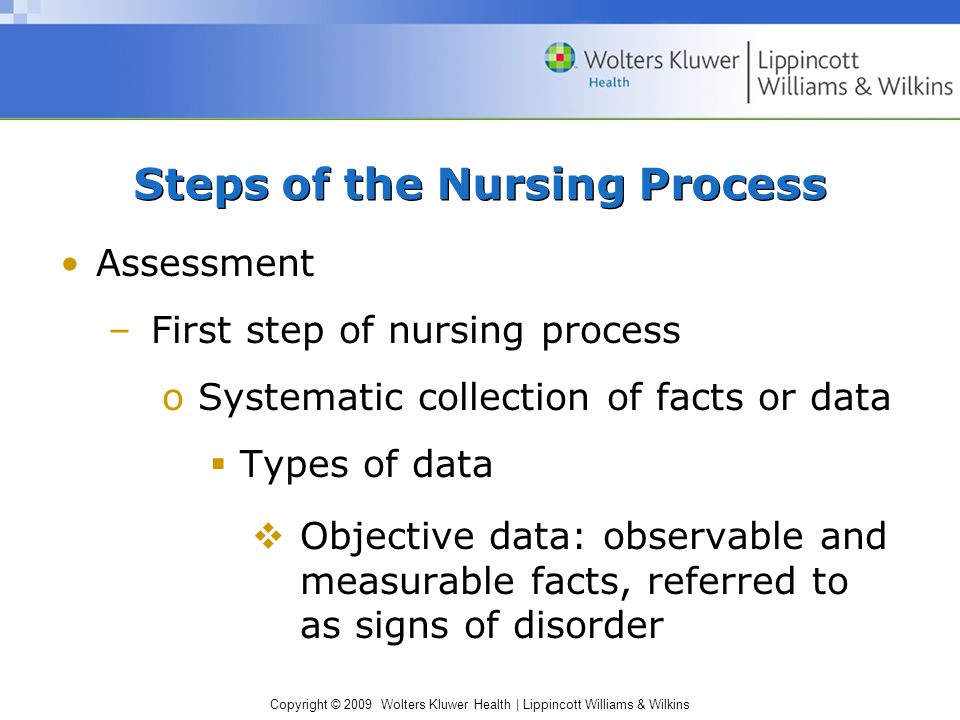 Wolters Kluwer Health | Lippincott Williams & Wilkins

Steps of the Nursing Process

• Assessment

– First step of nursing process

o Systematic collection of facts or data

▪ Types of data

❖ Objective data: observable and measurable facts, referred to as signs of disorder

Copyright © 2009 Wolters Kluwer Health | Lippincott Williams & Wilkins